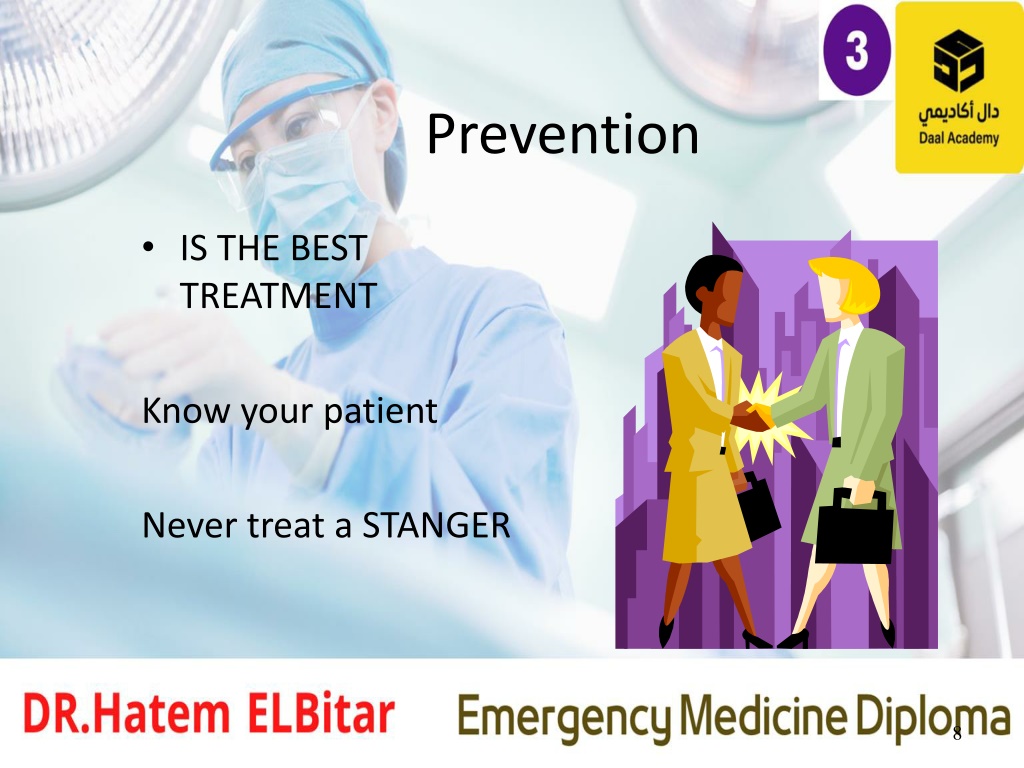 3

دال أكاديمي
Daal Academy

Prevention

• IS THE BEST TREATMENT

Know your patient

Never treat a STANGER

DR.Hatem ELBitar Emergency Medicine Diploma

8